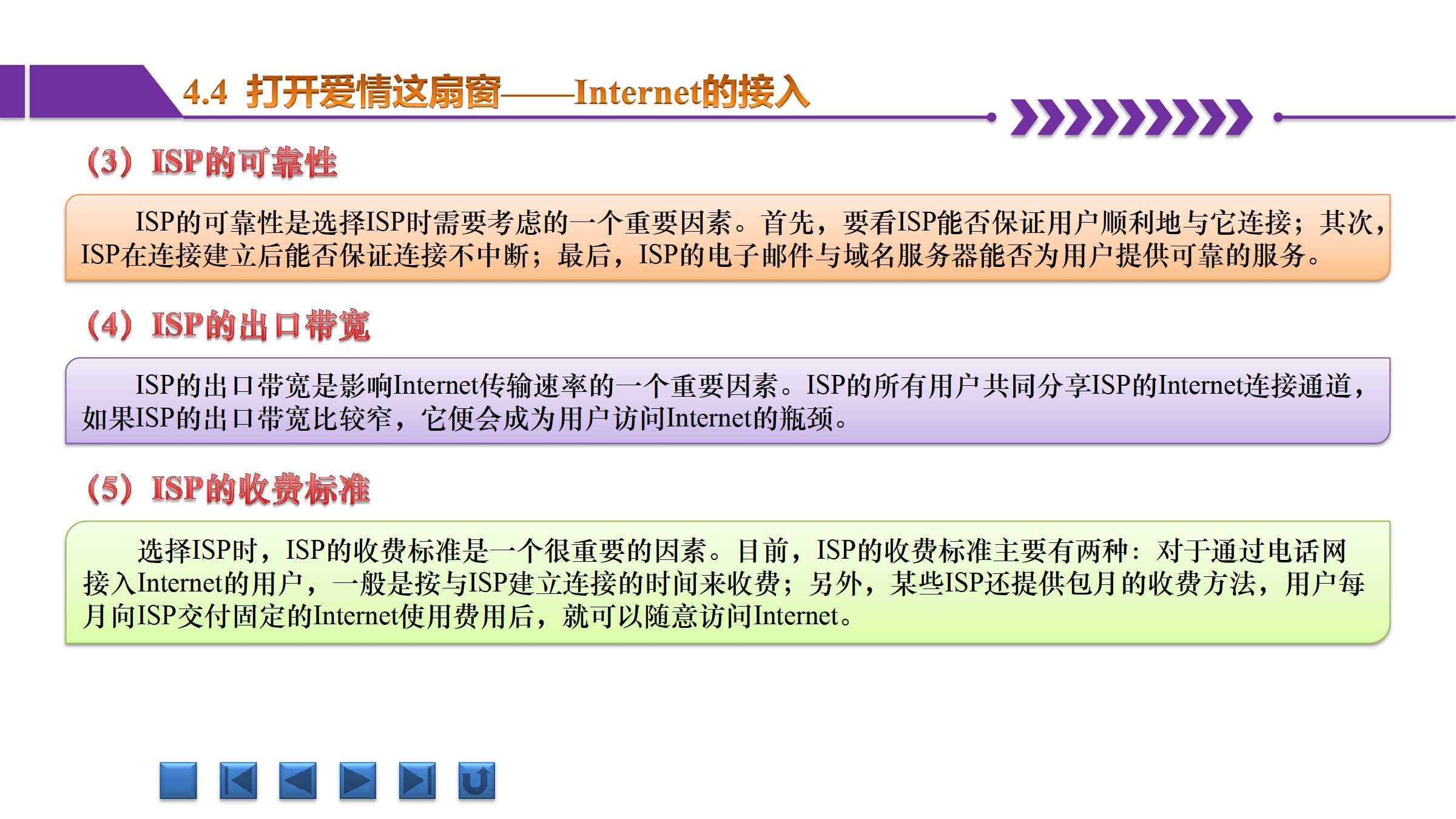 4.4 打开爱情这扇窗——Internet的接入

（3）ISP的可靠性

ISP的可靠性是选择ISP时需要考虑的一个重要因素。首先，要看ISP能否保证用户顺利地与它连接；其次，ISP在连接建立后能否保证连接不中断；最后，ISP的电子邮件与域名服务器能否为用户提供可靠的服务。

（4）ISP的出口带宽

ISP的出口带宽是影响Internet传输速率的一个重要因素。ISP的所有用户共同分享ISP的Internet连接通道，如果ISP的出口带宽比较窄，它便会成为用户访问Internet的瓶颈。

（5）ISP的收费标准

选择ISP时，ISP的收费标准是一个很重要的因素。目前，ISP的收费标准主要有两种：对于通过电话网接入Internet的用户，一般是按与ISP建立连接的时间来收费；另外，某些ISP还提供包月的收费方法，用户每月向ISP交付固定的Internet使用费用后，就可以随意访问Internet。